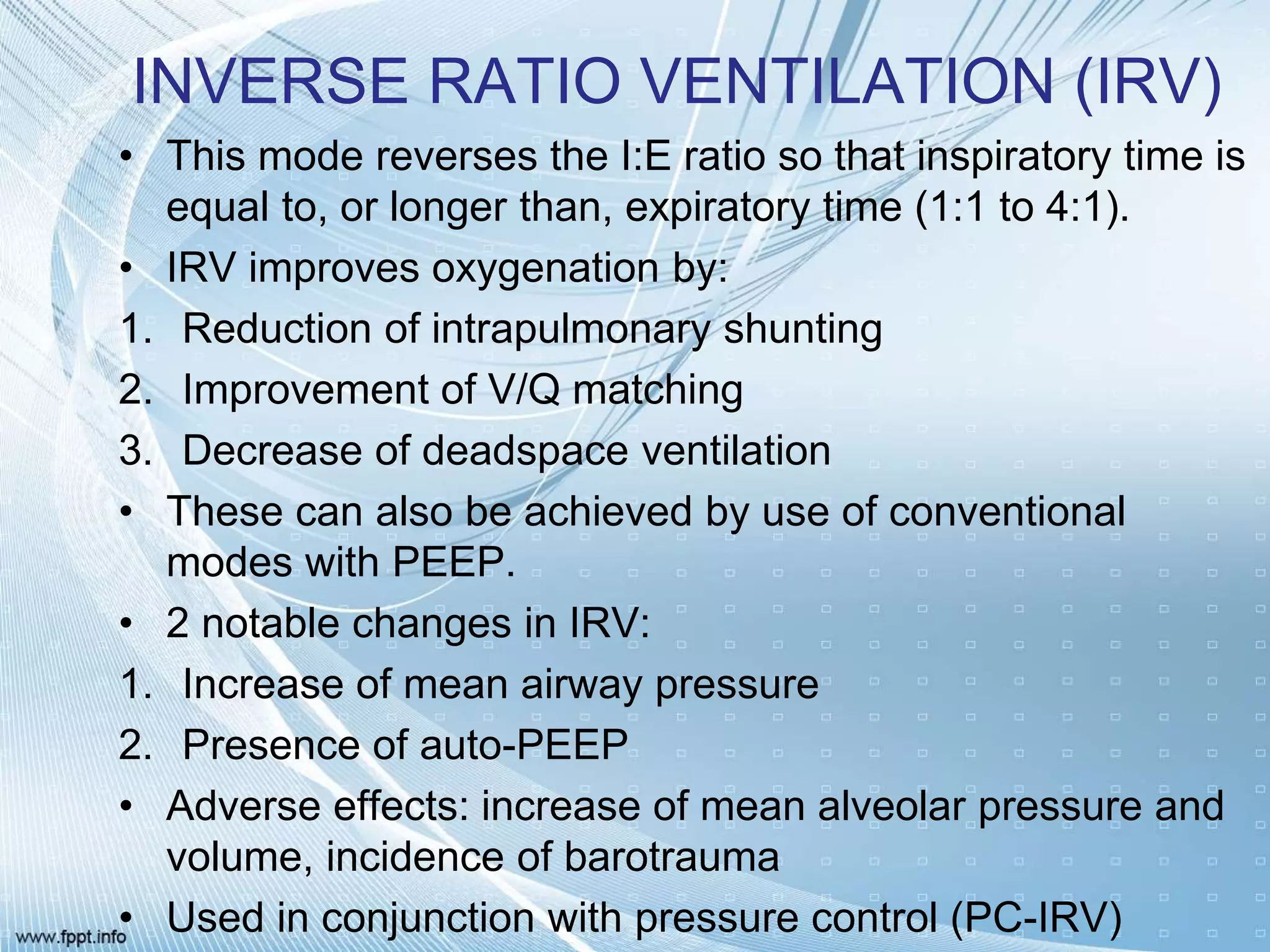 INVERSE RATIO VENTILATION (IRV)

• This mode reverses the I:E ratio so that inspiratory time is equal to, or longer than, expiratory time (1:1 to 4:1).
• IRV improves oxygenation by:
1. Reduction of intrapulmonary shunting
2. Improvement of V/Q matching
3. Decrease of deadspace ventilation
• These can also be achieved by use of conventional modes with PEEP.
• 2 notable changes in IRV:
1. Increase of mean airway pressure
2. Presence of auto-PEEP
• Adverse effects: increase of mean alveolar pressure and volume, incidence of barotrauma
• Used in conjunction with pressure control (PC-IRV)

www.fppt.info